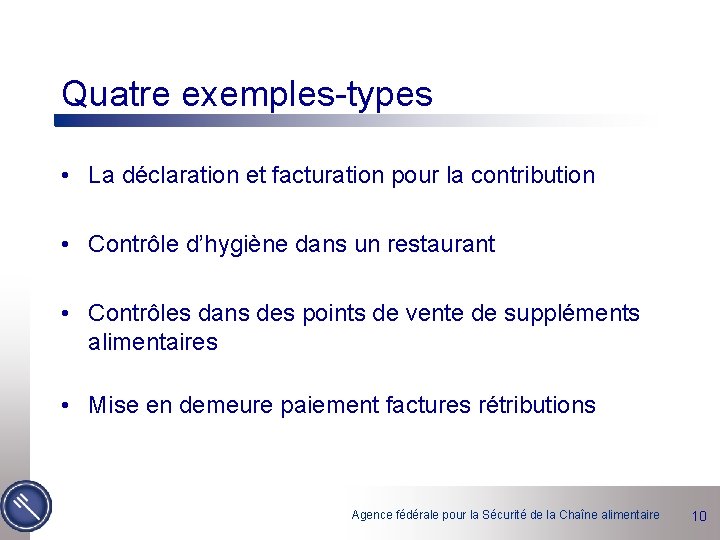 Quatre exemples-types

• La déclaration et facturation pour la contribution

• Contrôle d'hygiène dans un restaurant

• Contrôles dans des points de vente de suppléments alimentaires

• Mise en demeure paiement factures rétributions

Agence fédérale pour la Sécurité de la Chaîne alimentaire 10